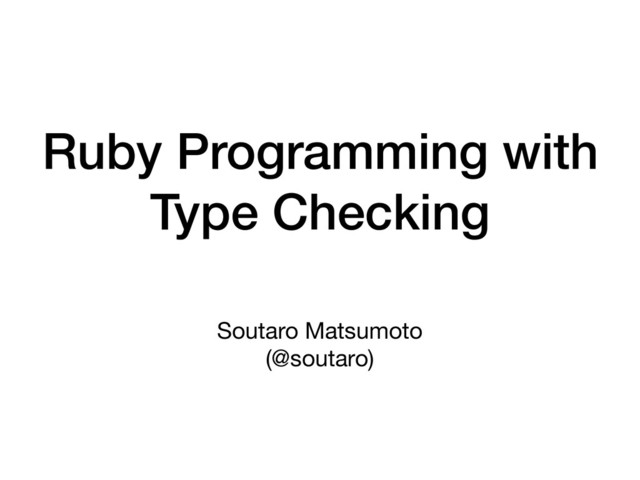 Ruby Programming with Type Checking

Soutaro Matsumoto
(@soutaro)